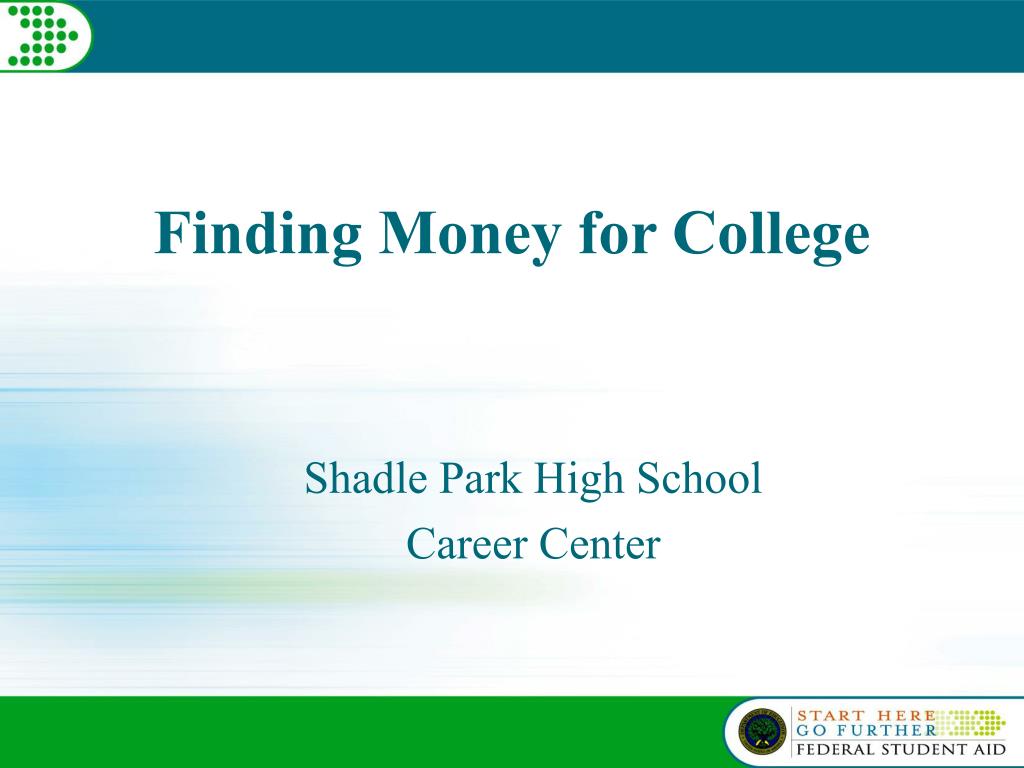 Finding Money for College

Shadle Park High School
Career Center

START HERE
GO FURTHER
FEDERAL STUDENT AID